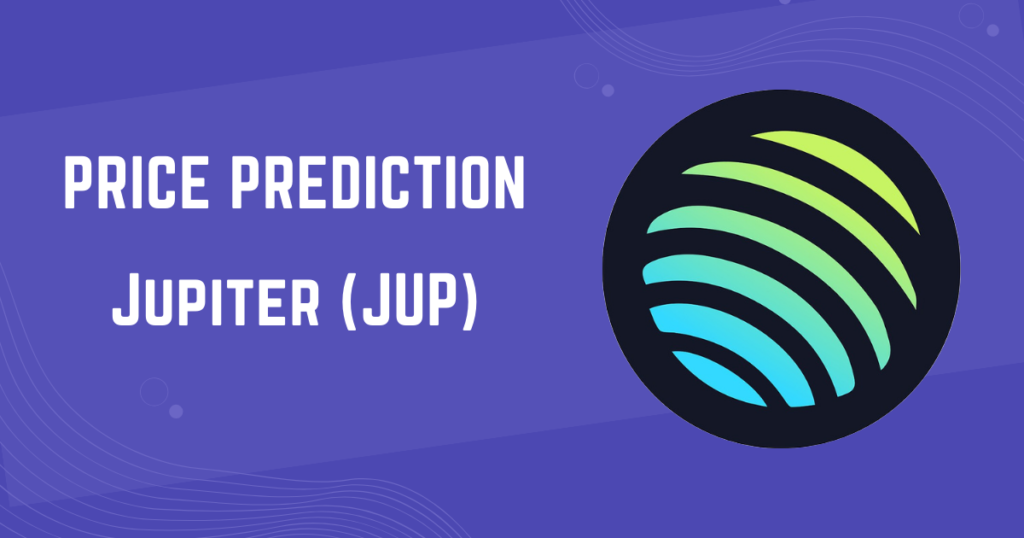 PRICE PREDICTION
Jupiter (JUP)